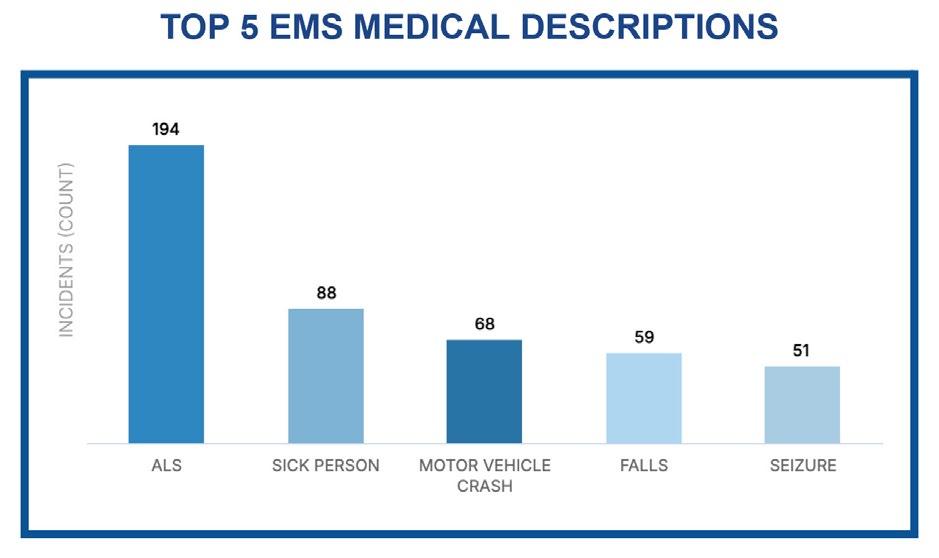 TOP 5 EMS MEDICAL DESCRIPTIONS

INCIDENTS (COUNT)

194
88
68
59
51

ALS
SICK PERSON
MOTOR VEHICLE CRASH
FALLS
SEIZURE